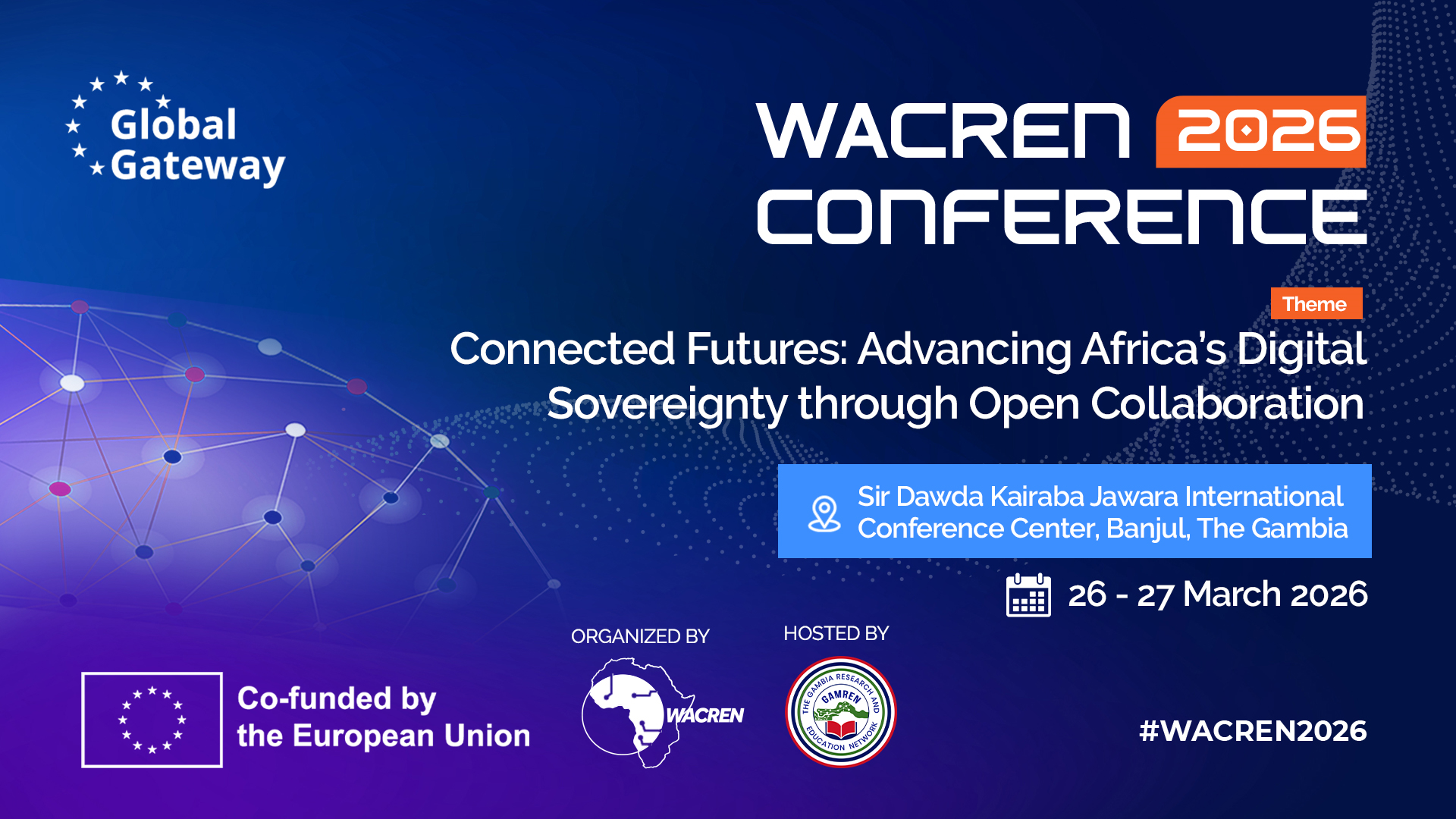 Global Gateway

WACREN 2026 CONFERENCE

Theme

Connected Futures: Advancing Africa's Digital Sovereignty through Open Collaboration

Sir Dawda Kairaba Jawara International Conference Center, Banjul, The Gambia

26 - 27 March 2026

ORGANIZED BY

WACREN

HOSTED BY

THE GAMBIA RESEARCH AND EDUCATION NETWORK
GAMREN

Co-funded by the European Union

#WACREN2026